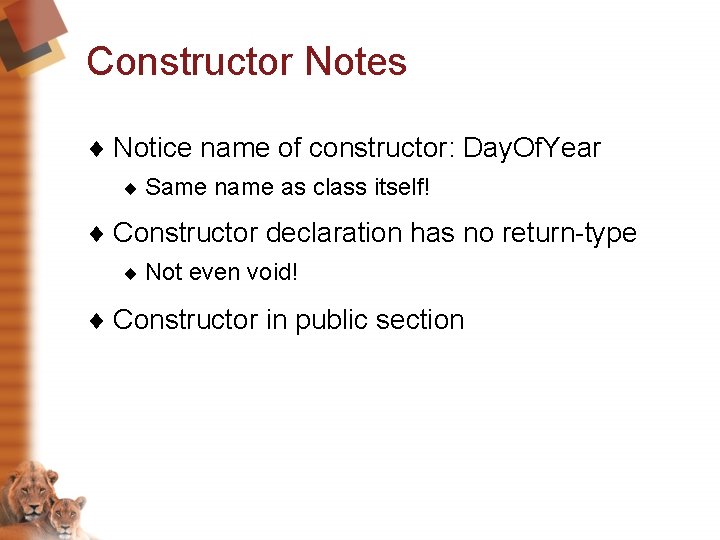 Constructor Notes

♦ Notice name of constructor: DayOfYear

♦ Same name as class itself!

♦ Constructor declaration has no return-type

♦ Not even void!

♦ Constructor in public section